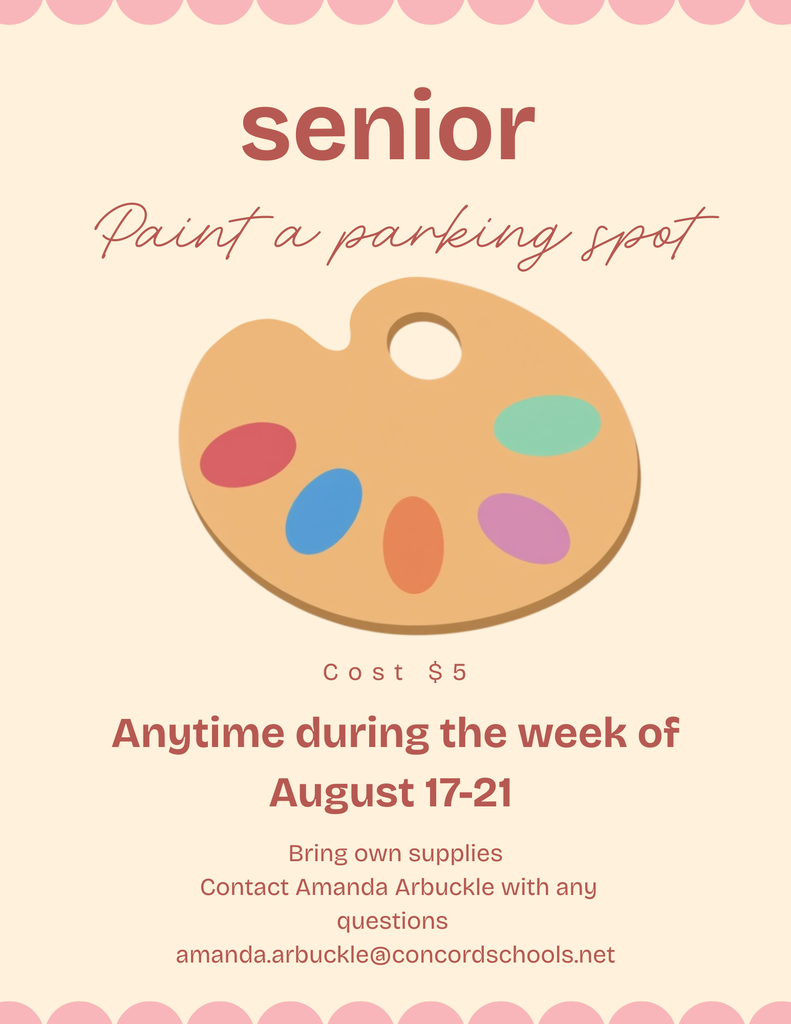 senior

Paint a parking spot

Cost $5

Anytime during the week of August 17-21

Bring own supplies
Contact Amanda Arbuckle with any questions
amanda.arbuckle@concordschools.net